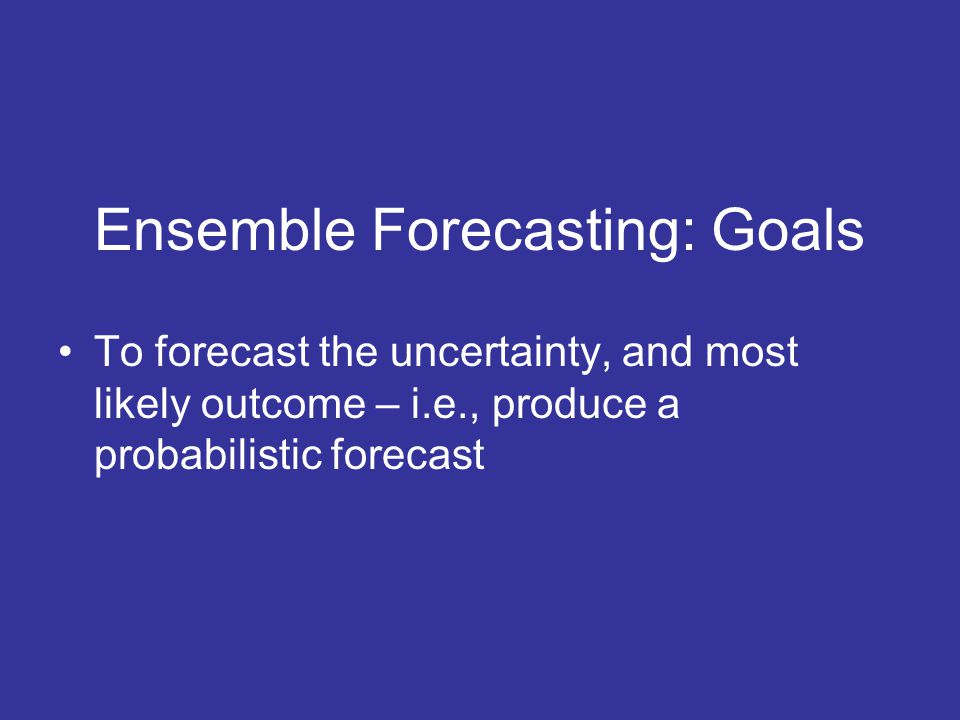 Ensemble Forecasting: Goals

• To forecast the uncertainty, and most likely outcome – i.e., produce a probabilistic forecast